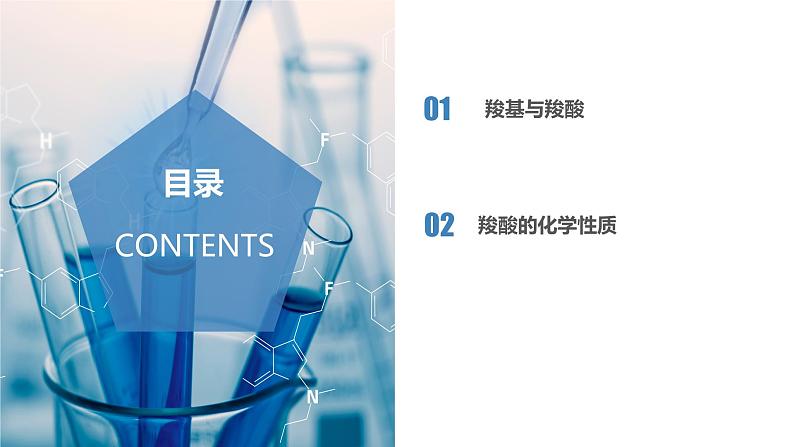 目录
CONTENTS

01 羧基与羧酸

02 羧酸的化学性质